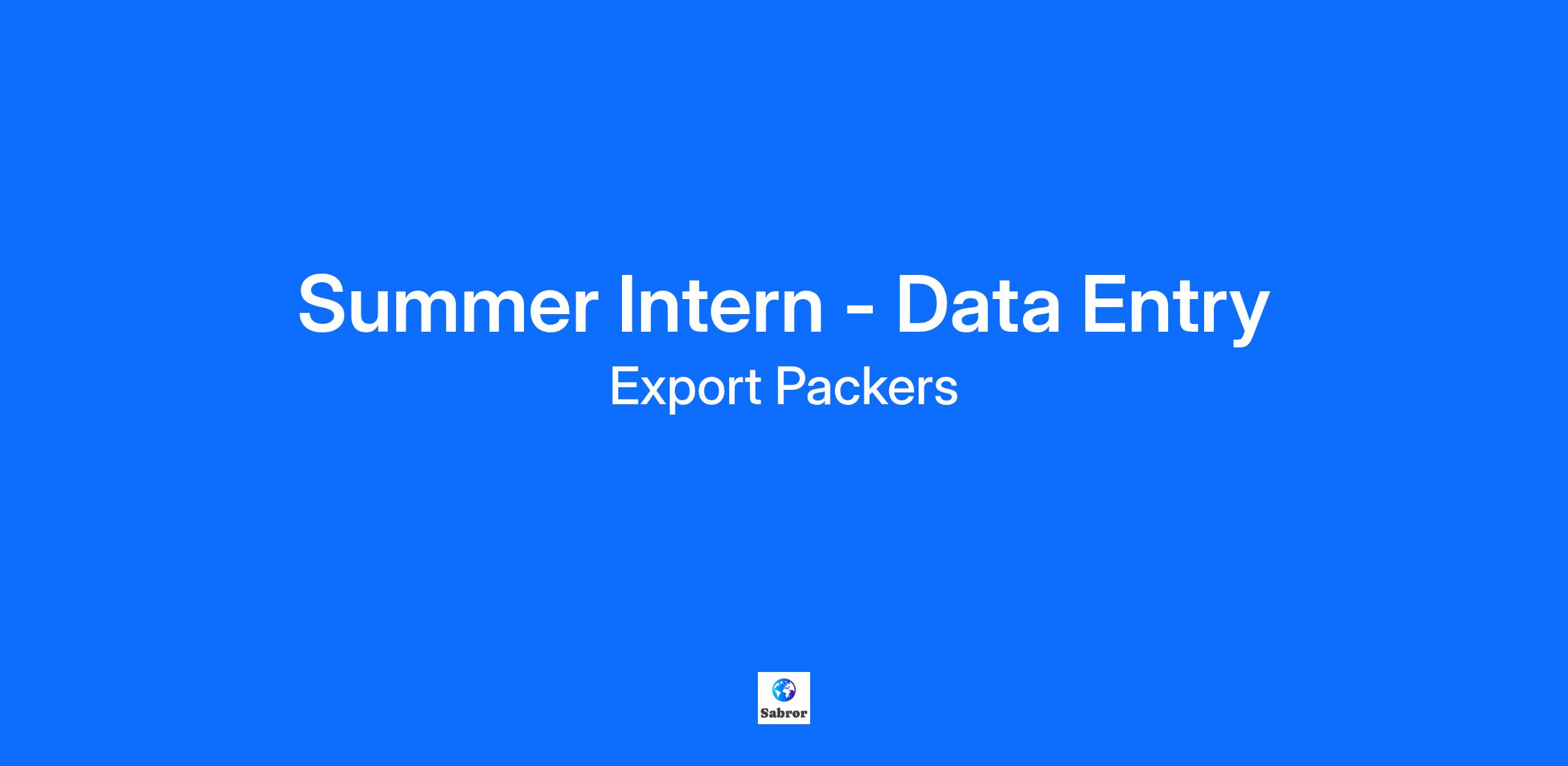 Summer Intern - Data Entry
Export Packers

Sabror